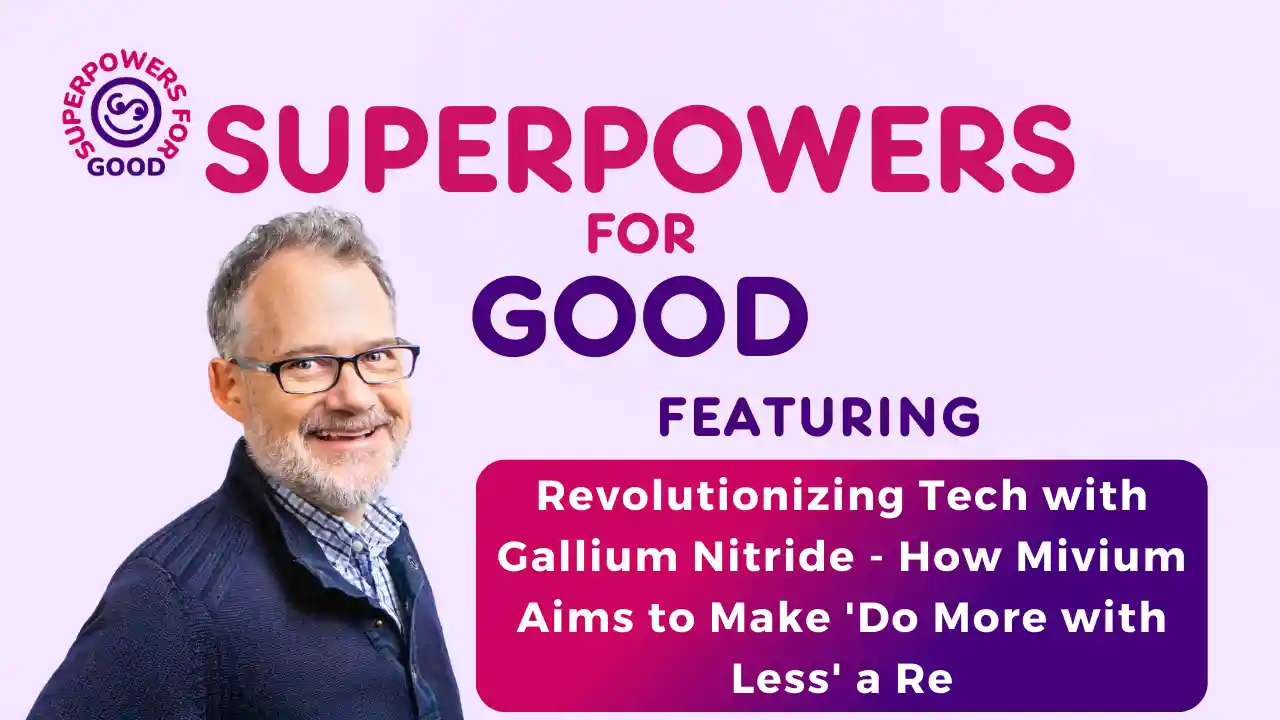 SUPERPOWERS FOR GOOD

SUPERPOWERS FOR GOOD

FEATURING

Revolutionizing Tech with Gallium Nitride - How Mivium Aims to Make 'Do More with Less' a Re